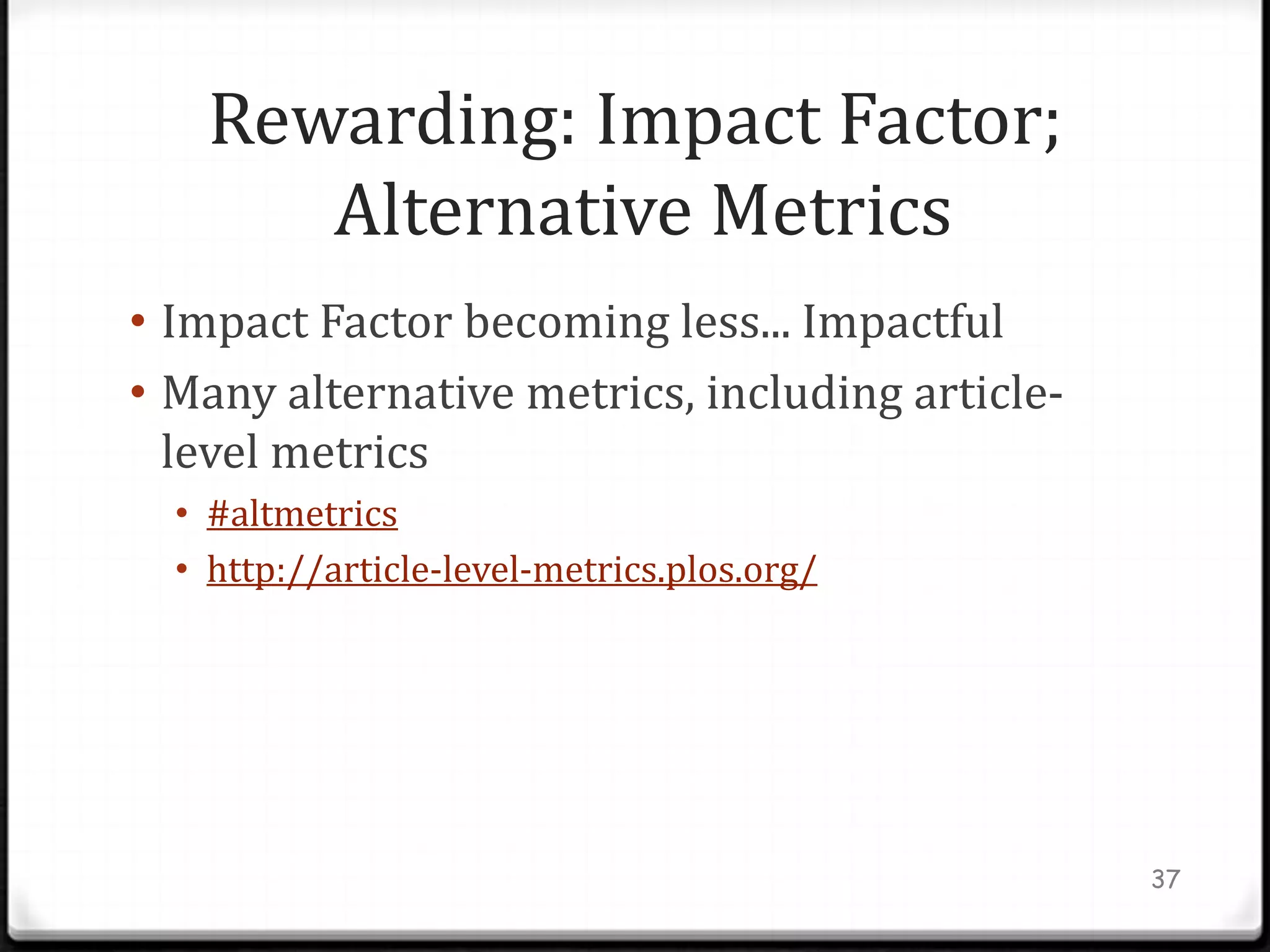 Rewarding: Impact Factor; Alternative Metrics

• Impact Factor becoming less... Impactful
• Many alternative metrics, including article-level metrics
  • #altmetrics
  • http://article-level-metrics.plos.org/

37